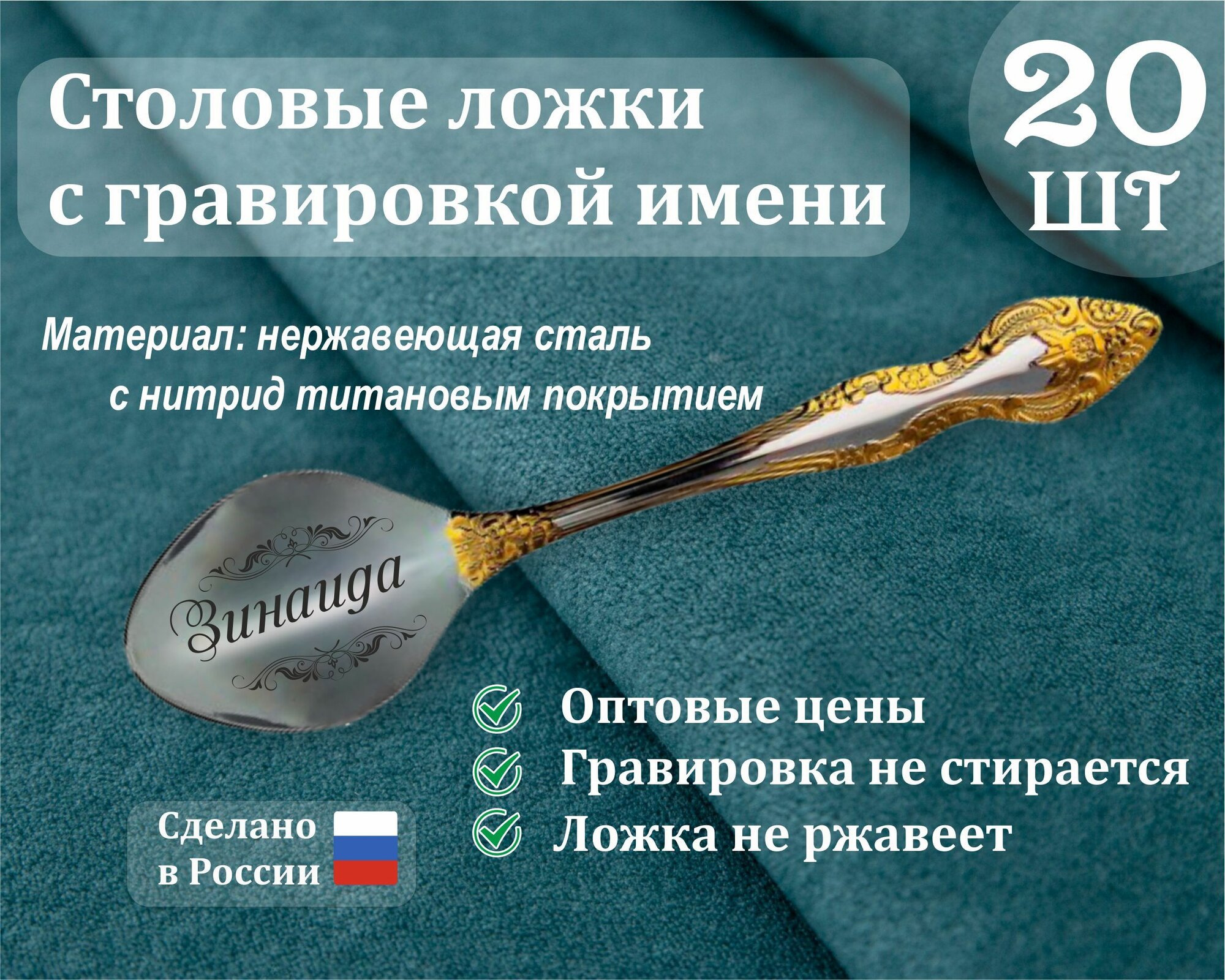 Столовые ложки с гравировкой имени

20 шт

Материал: нержавеющая сталь с нитрид титановым покрытием

Зинаида

Оптовые цены
Гравировка не стирается
Ложка не ржавеет

Сделано в России